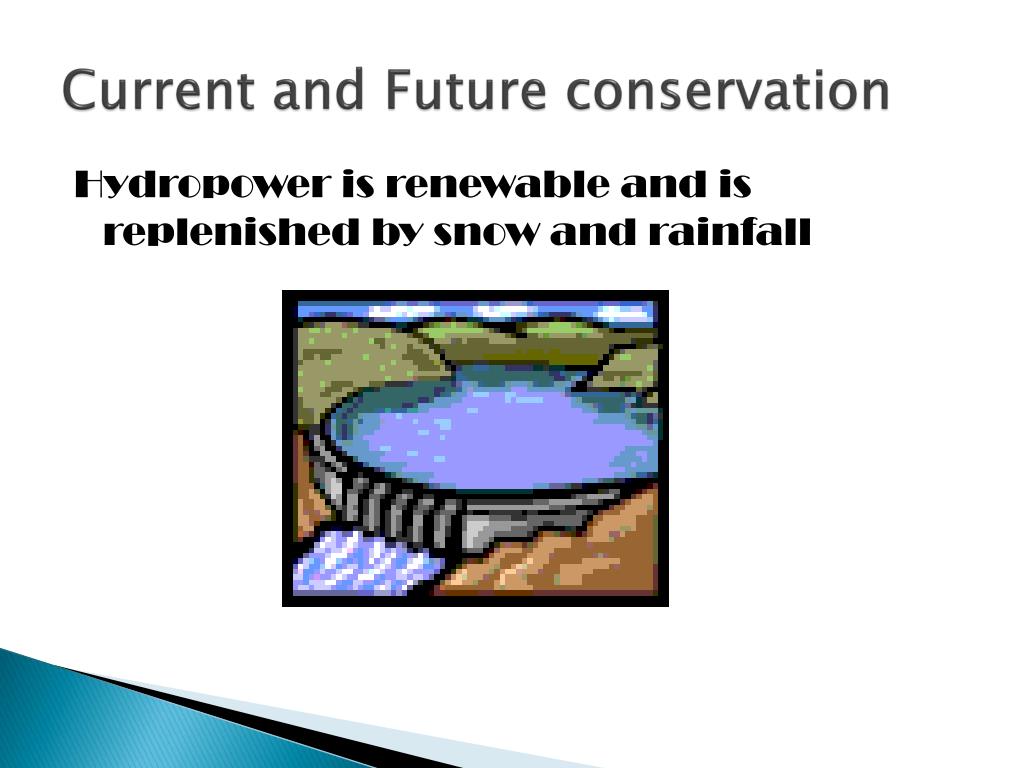 Current and Future conservation

Hydropower is renewable and is replenished by snow and rainfall